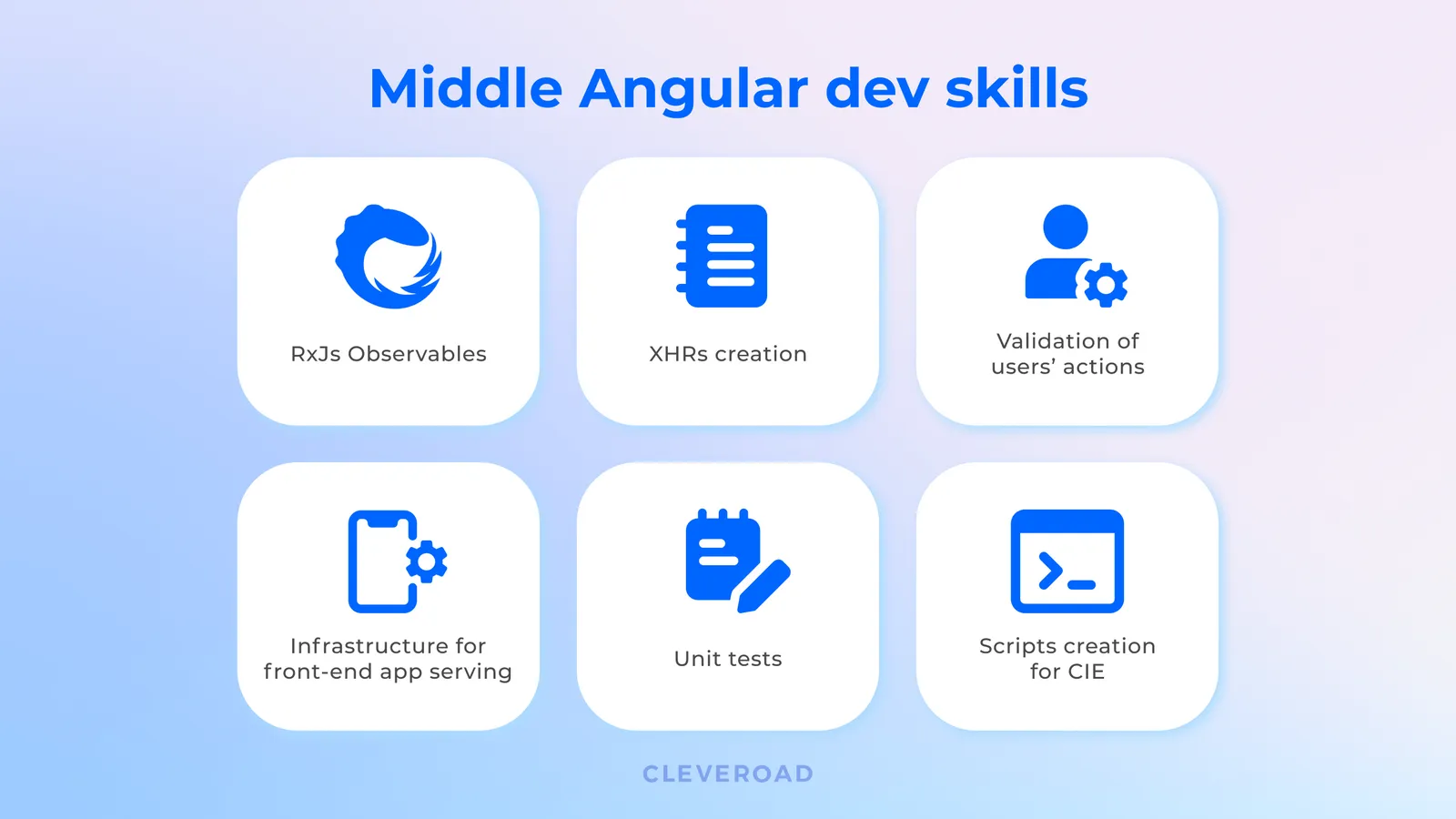 Middle Angular dev skills

RxJs Observables

XHRs creation

Validation of users' actions

Infrastructure for front-end app serving

Unit tests

Scripts creation for CIE

CLEVEROAD